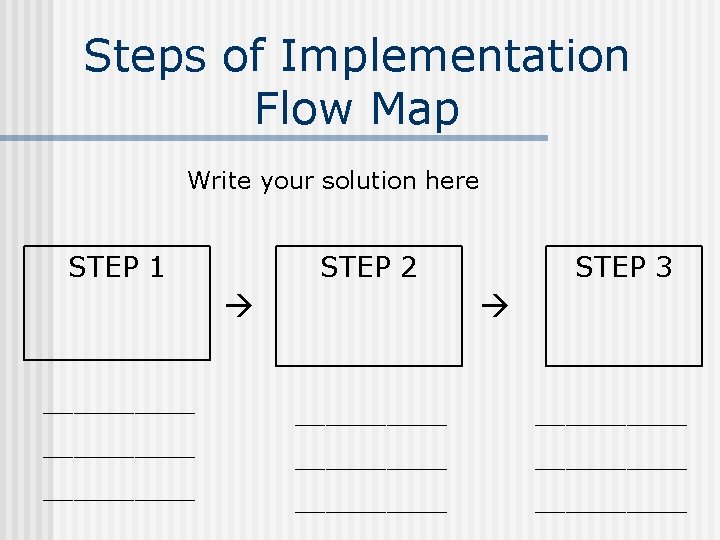 Steps of Implementation Flow Map

Write your solution here

STEP 1 → STEP 2 → STEP 3

__________
__________
__________

__________
__________
__________

__________
__________
__________